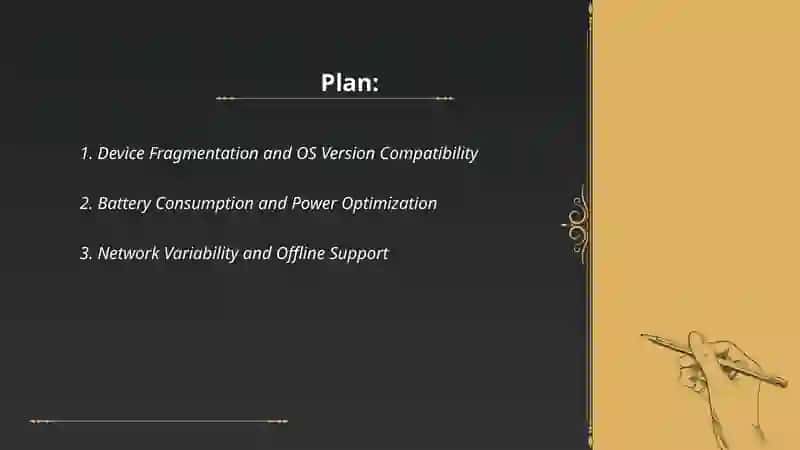 Plan:

1. Device Fragmentation and OS Version Compatibility

2. Battery Consumption and Power Optimization

3. Network Variability and Offline Support